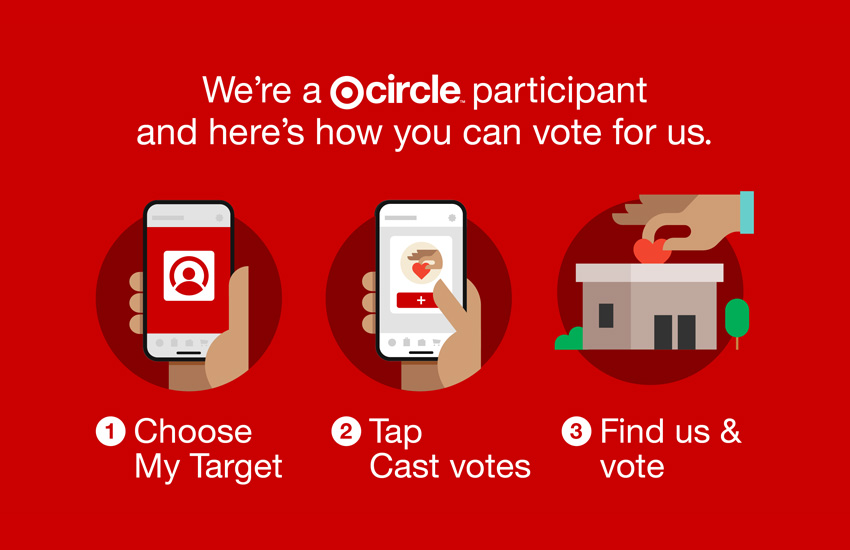 We're a circle™ participant and here's how you can vote for us.

+

1 Choose My Target

2 Tap Cast votes

3 Find us & vote